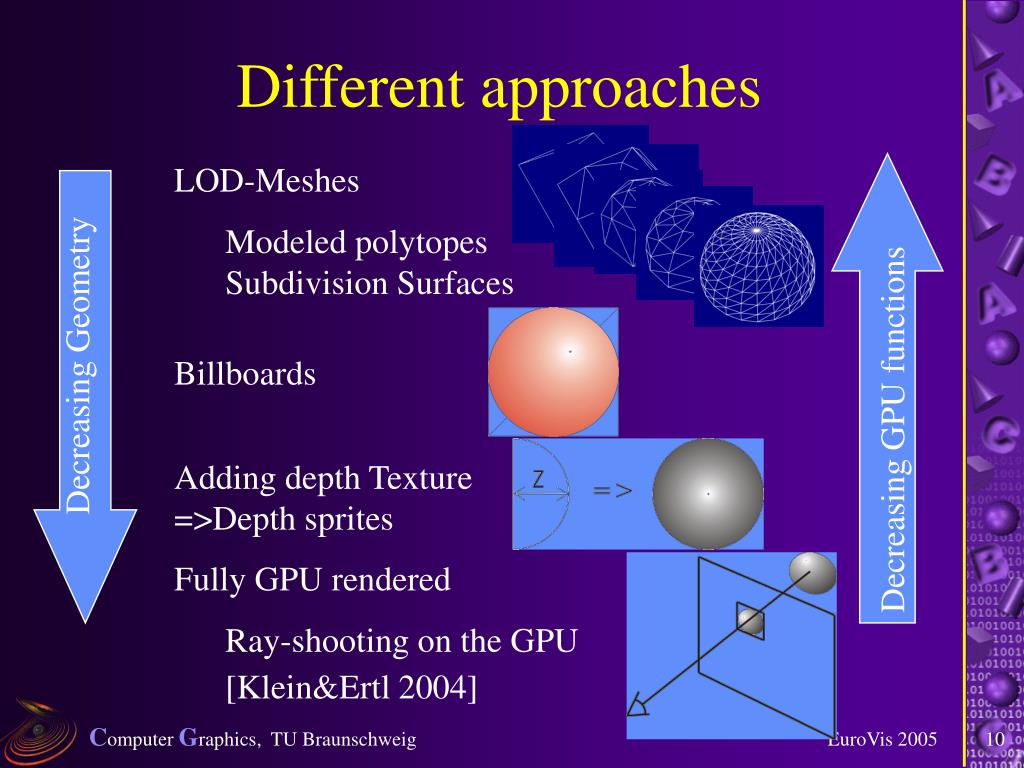 Different approaches

Decreasing Geometry

LOD-Meshes

Modeled polytopes
Subdivision Surfaces

Billboards

Adding depth Texture
=>Depth sprites

Z

=>

Fully GPU rendered

Ray-shooting on the GPU
[Klein&Ertl 2004]

Decreasing GPU functions

Computer Graphics, TU Braunschweig

EuroVis 2005

10